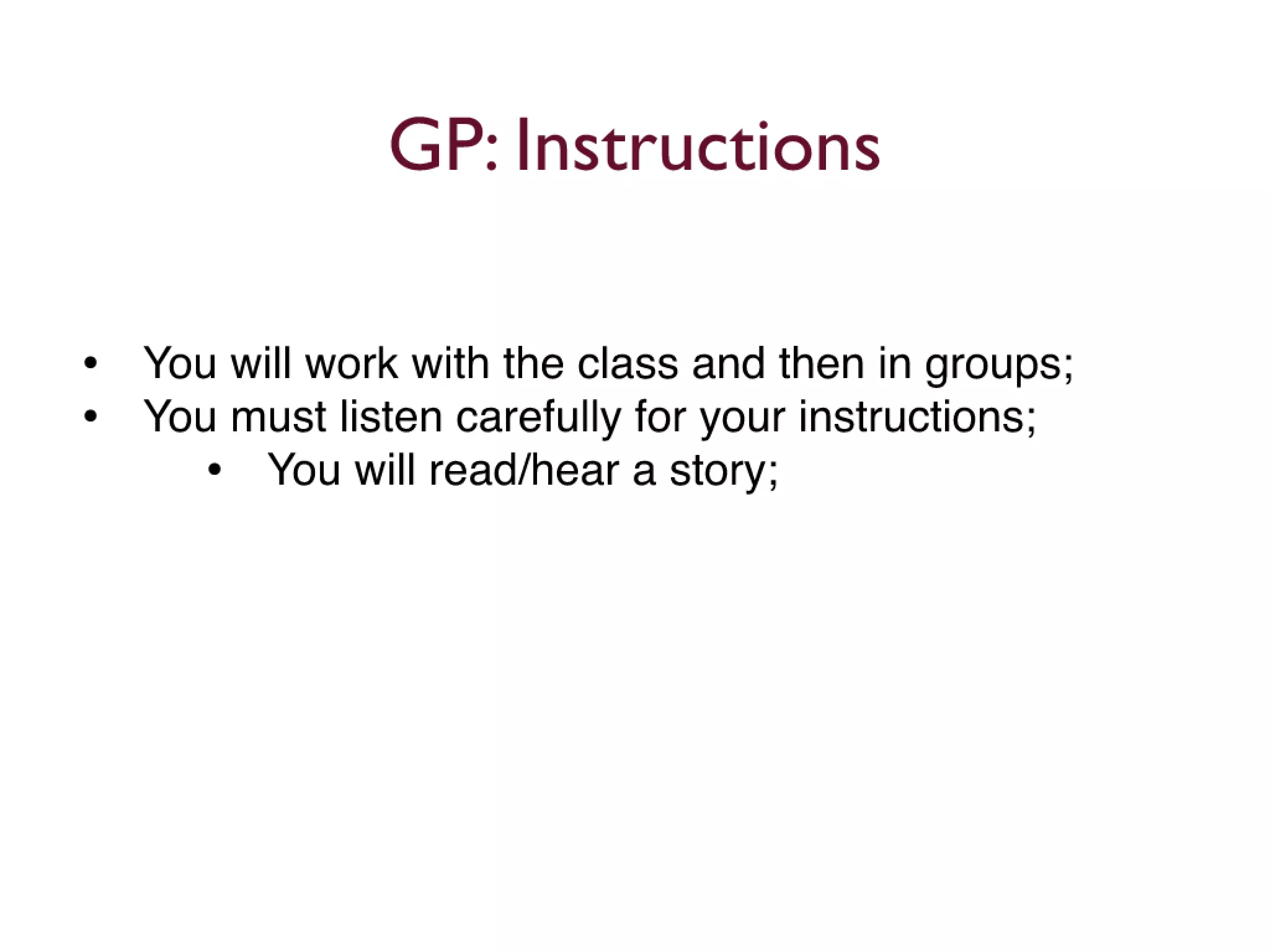 GP: Instructions

• You will work with the class and then in groups;
• You must listen carefully for your instructions;
  • You will read/hear a story;